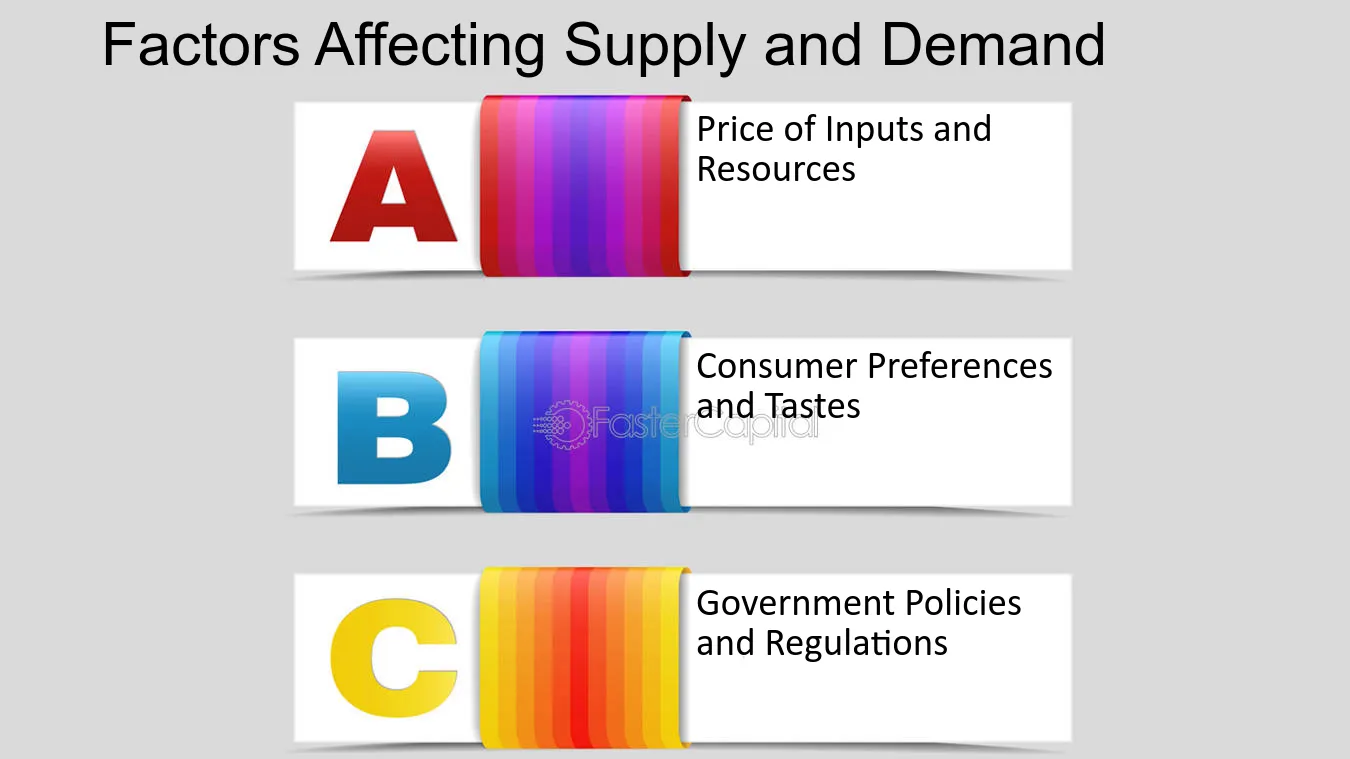 Factors Affecting Supply and Demand

A

Price of Inputs and Resources

B

Consumer Preferences and Tastes

FasterCapital

C

Government Policies and Regulations